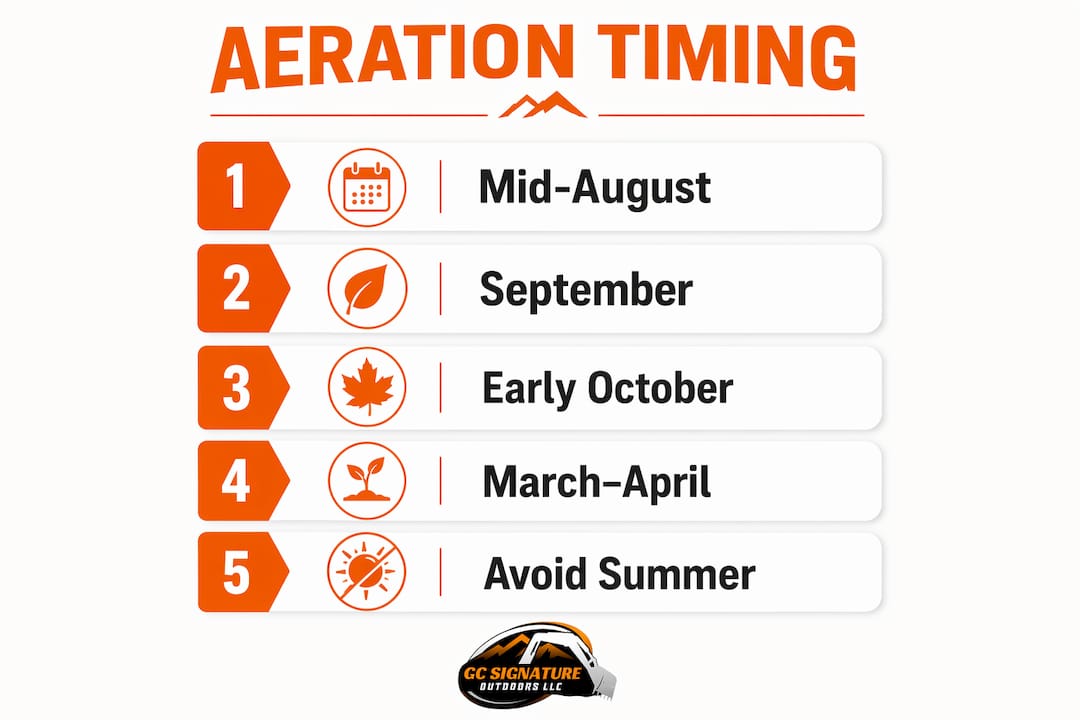 AERATION TIMING

1 Mid-August

2 September

3 Early October

4 March–April

5 Avoid Summer

GC SIGNATURE OUTDOORS LLC